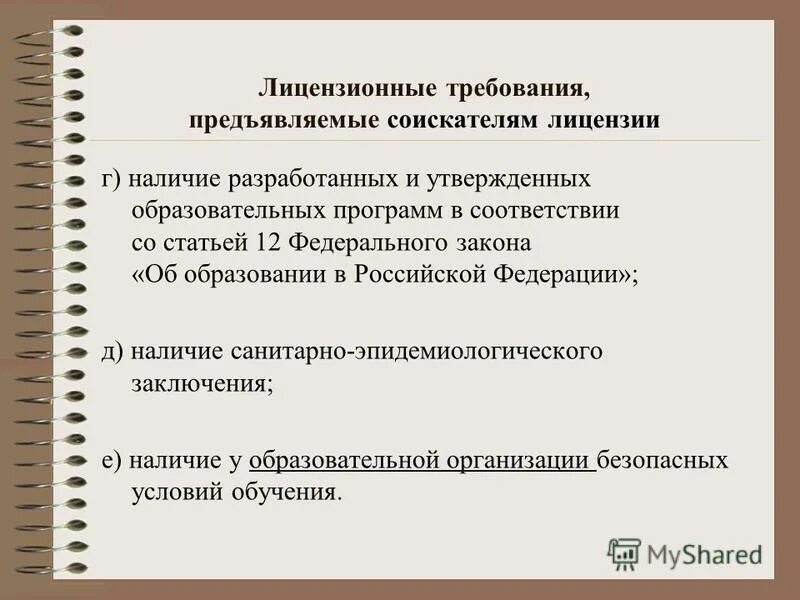 Лицензионные требования, предъявляемые соискателям лицензии

г) наличие разработанных и утвержденных образовательных программ в соответствии со статьей 12 Федерального закона «Об образовании в Российской Федерации»;

д) наличие санитарно-эпидемиологического заключения;

е) наличие у образовательной организации безопасных условий обучения.

MyShared